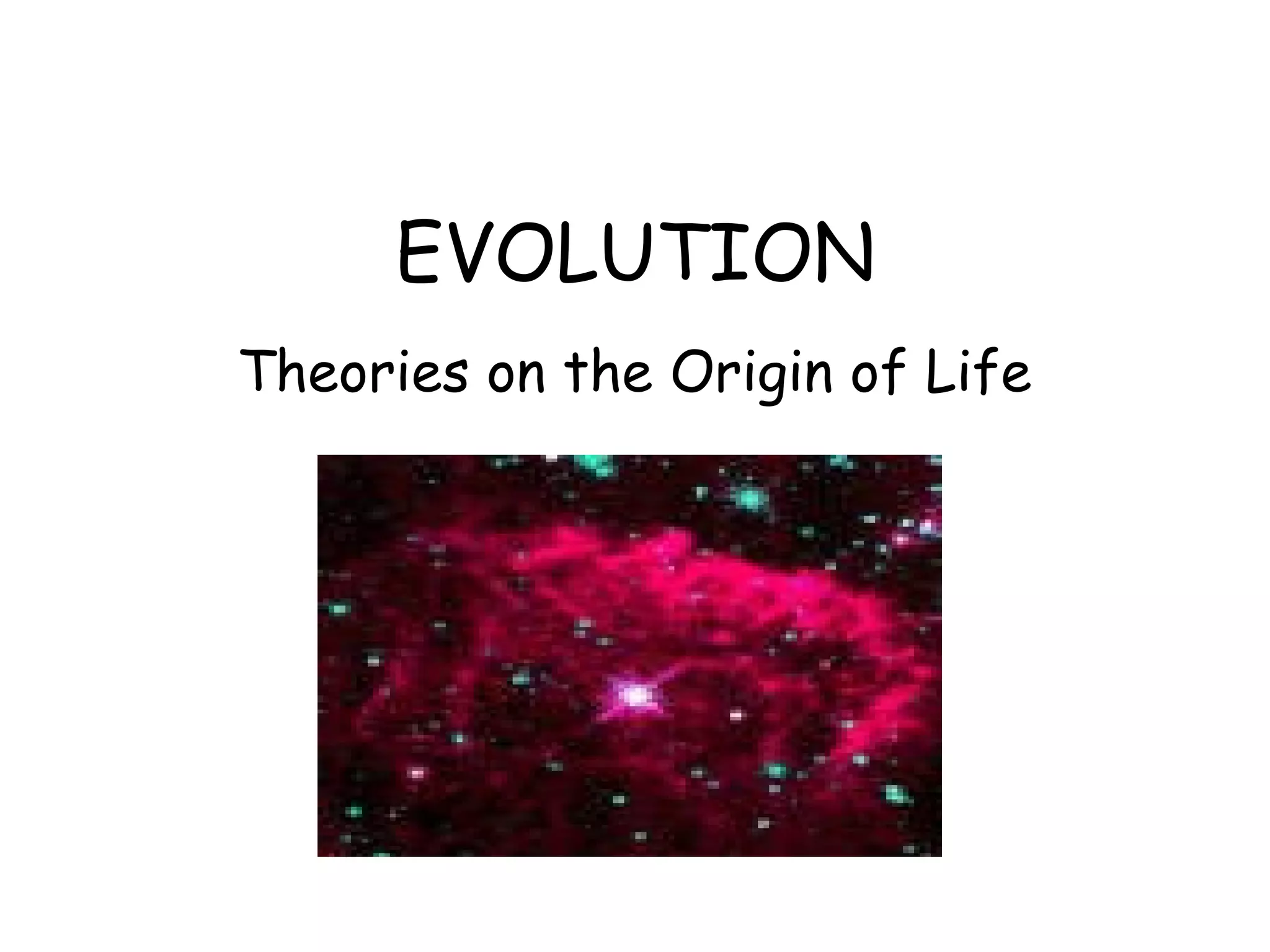 EVOLUTION

Theories on the Origin of Life